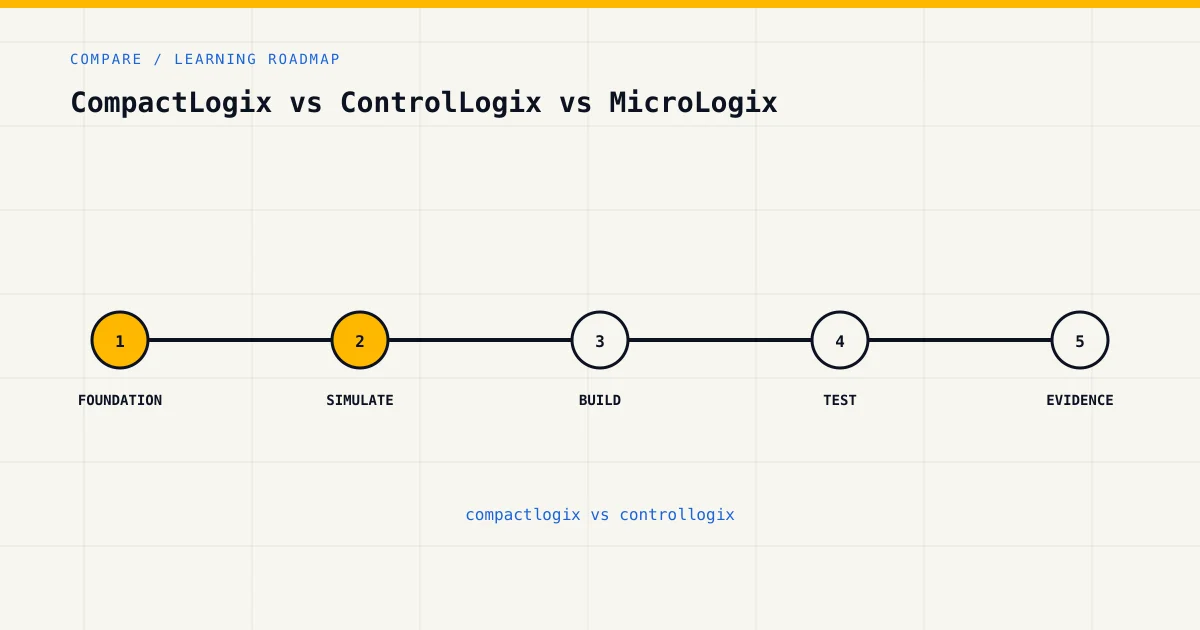 COMPARE / LEARNING ROADMAP

CompactLogix vs ControlLogix vs MicroLogix

1
FOUNDATION

2
SIMULATE

3
BUILD

4
TEST

5
EVIDENCE

compactlogix vs controllogix